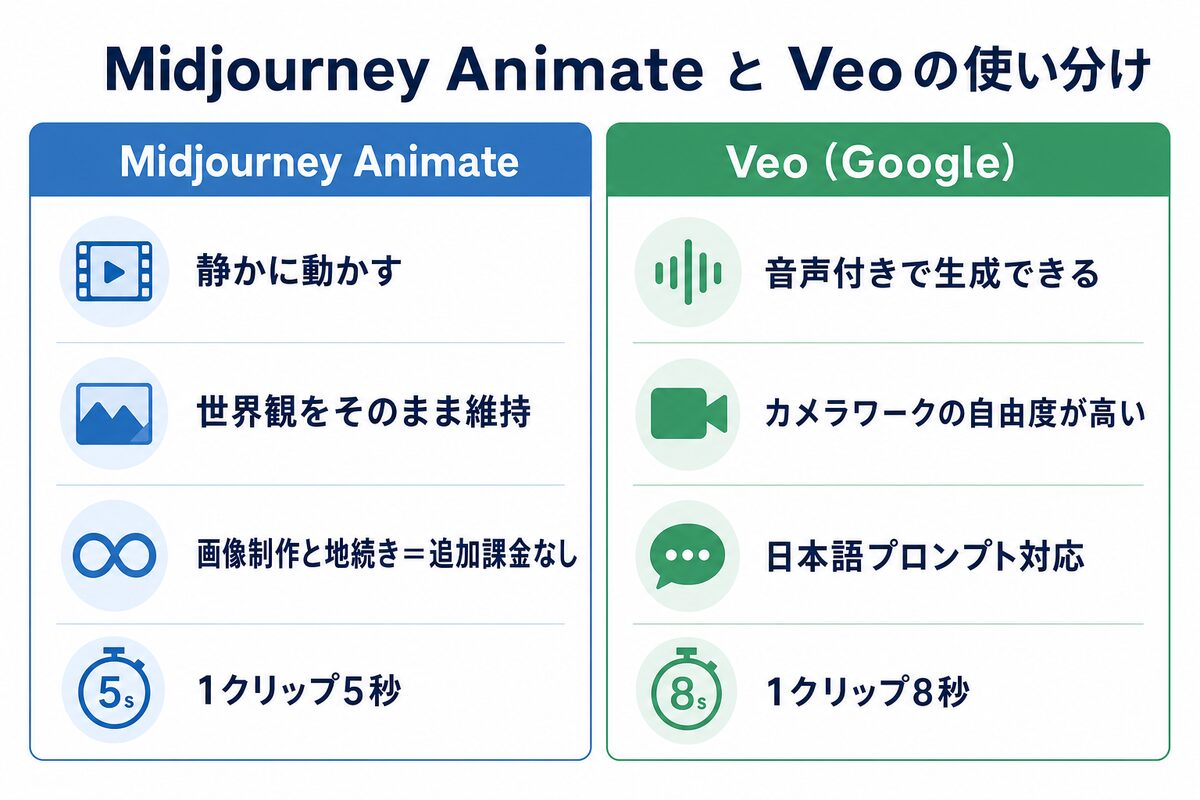 Midjourney Animate と Veoの使い分け

Midjourney Animate

静かに動かす

世界観をそのまま維持

画像制作と地続き＝追加課金なし

5s

1クリップ5秒

Veo (Google)

音声付きで生成できる

カメラワークの自由度が高い

日本語プロンプト対応

8s

1クリップ8秒